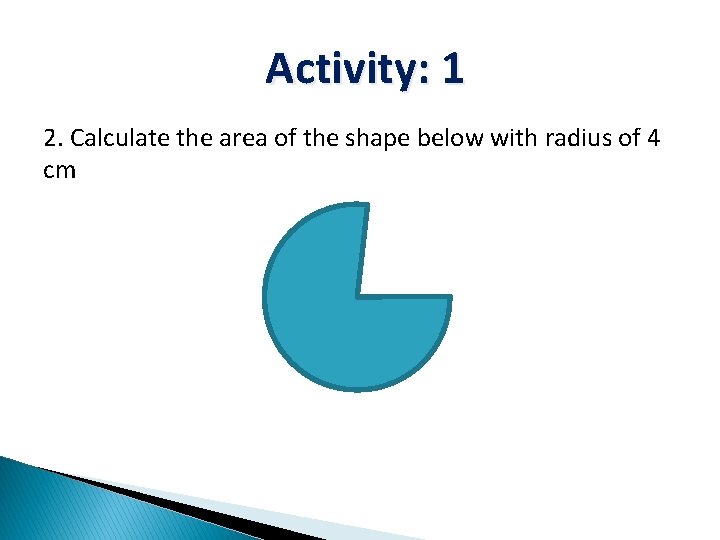 Activity: 1

2. Calculate the area of the shape below with radius of 4 cm